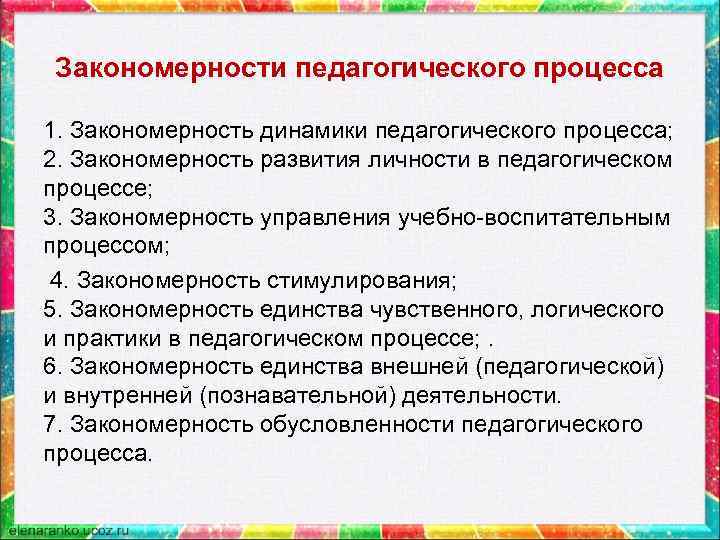 Закономерности педагогического процесса

1. Закономерность динамики педагогического процесса;
2. Закономерность развития личности в педагогическом процессе;
3. Закономерность управления учебно-воспитательным процессом;
4. Закономерность стимулирования;
5. Закономерность единства чувственного, логического и практики в педагогическом процессе; .
6. Закономерность единства внешней (педагогической) и внутренней (познавательной) деятельности.
7. Закономерность обусловленности педагогического процесса.

elenaranko.ucoz.ru